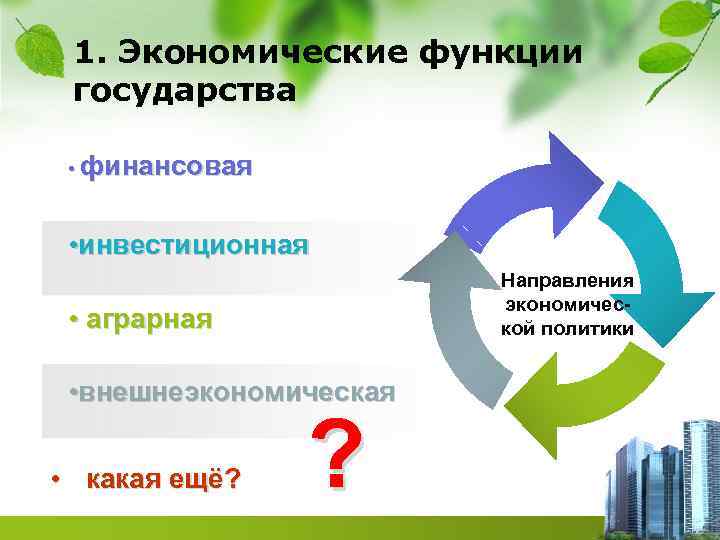 1. Экономические функции государства

• финансовая

•инвестиционная

• аграрная

•внешнеэкономическая

• какая ещё?

?

Направления экономической политики